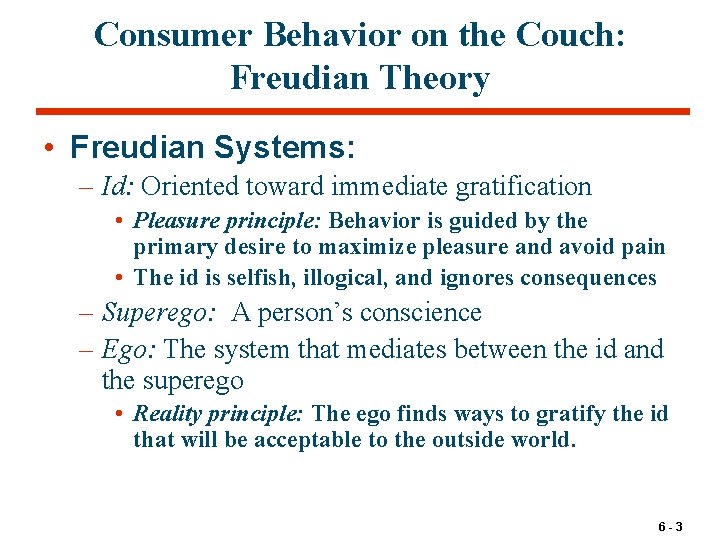 Consumer Behavior on the Couch: Freudian Theory

• Freudian Systems:
– Id: Oriented toward immediate gratification
• Pleasure principle: Behavior is guided by the primary desire to maximize pleasure and avoid pain
• The id is selfish, illogical, and ignores consequences
– Superego: A person's conscience
– Ego: The system that mediates between the id and the superego
• Reality principle: The ego finds ways to gratify the id that will be acceptable to the outside world.

6 - 3